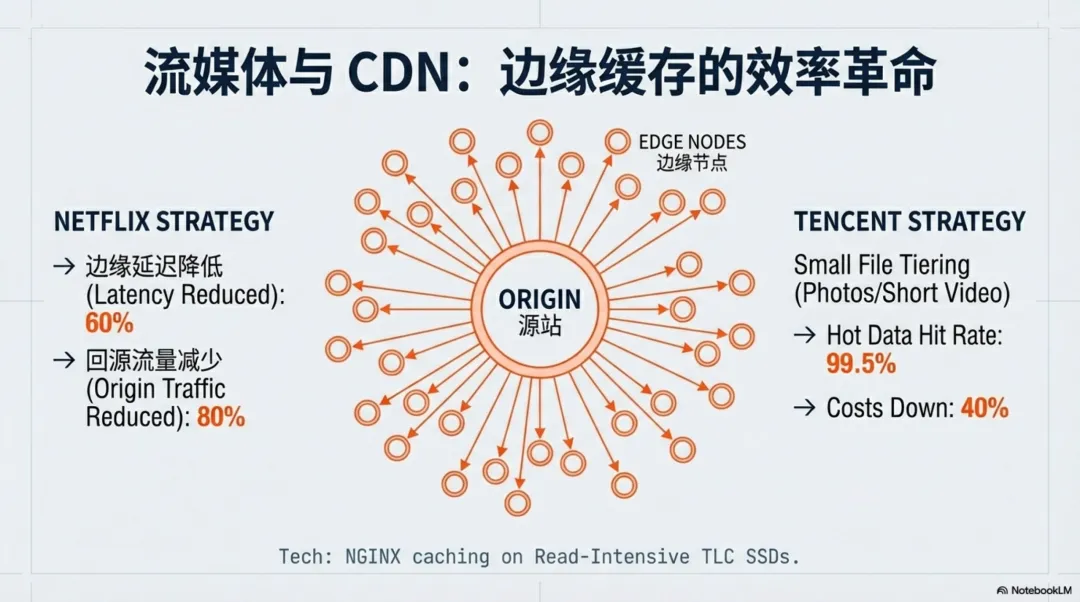 流媒体与 CDN：边缘缓存的效率革命

NETFLIX STRATEGY

→ 边缘延迟降低 (Latency Reduced): 60%

→ 回源流量减少 (Origin Traffic Reduced): 80%

EDGE NODES
边缘节点

ORIGIN
源站

TENCENT STRATEGY

Small File Tiering (Photos/Short Video)

→ Hot Data Hit Rate: 99.5%

→ Costs Down: 40%

Tech: NGINX caching on Read-Intensive TLC SSDs.

NotebookLM